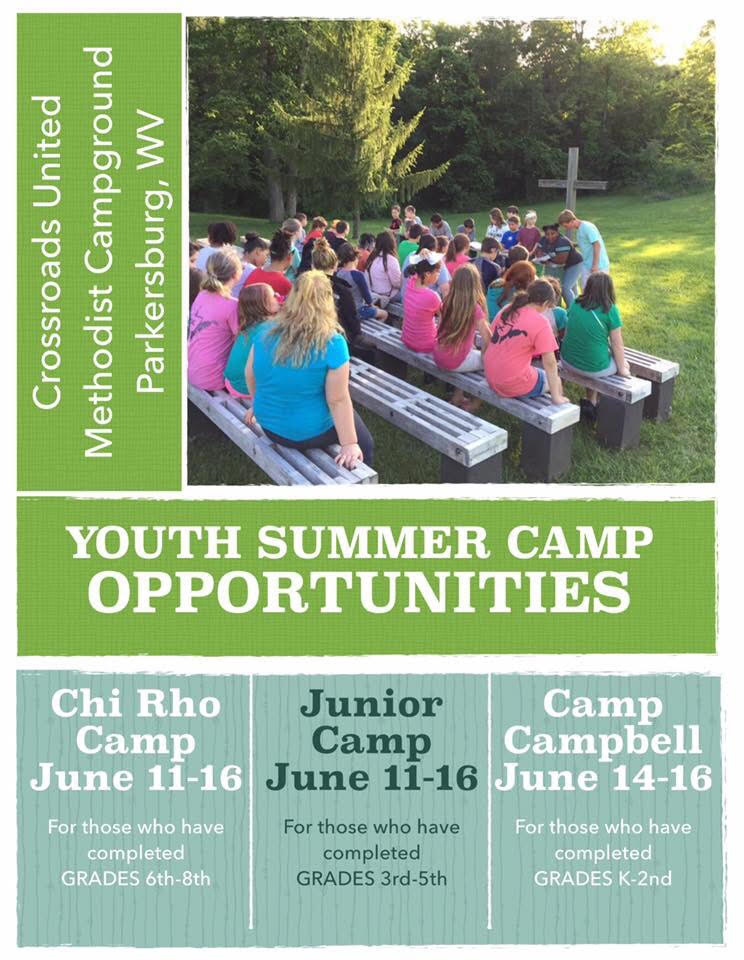 Crossroads United Methodist Campground Parkersburg, WV

YOUTH SUMMER CAMP OPPORTUNITIES

Chi Rho Camp June 11-16

For those who have completed GRADES 6th-8th

Junior Camp June 11-16

For those who have completed GRADES 3rd-5th

Camp Campbell June 14-16

For those who have completed GRADES K-2nd